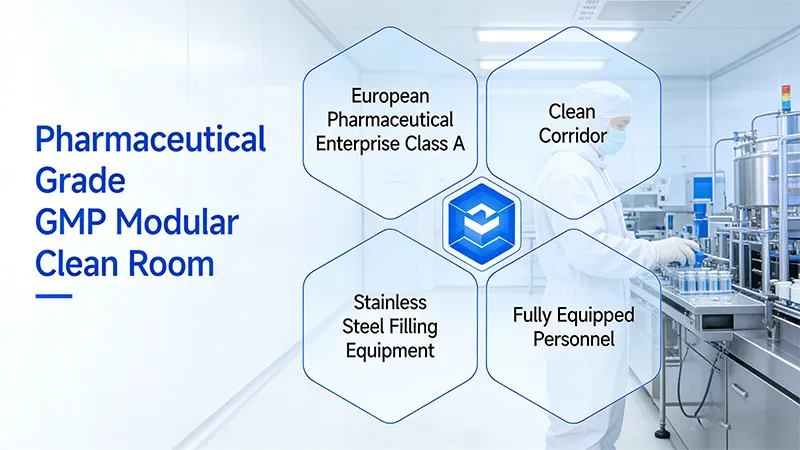 Pharmaceutical Grade GMP Modular Clean Room

European Pharmaceutical Enterprise Class A

Clean Corridor

Stainless Steel Filling Equipment

Fully Equipped Personnel